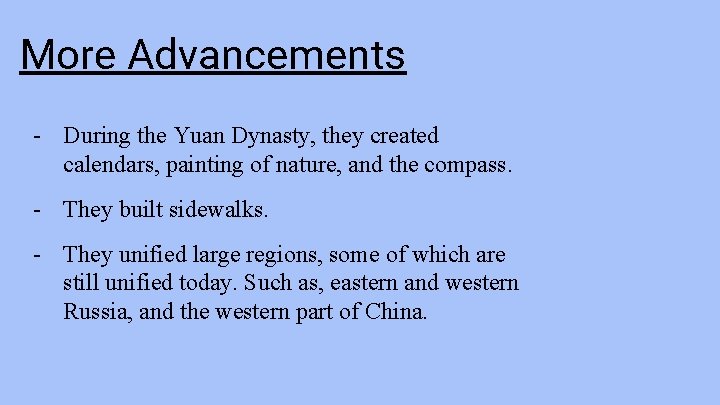 More Advancements

- During the Yuan Dynasty, they created calendars, painting of nature, and the compass.

- They built sidewalks.

- They unified large regions, some of which are still unified today. Such as, eastern and western Russia, and the western part of China.